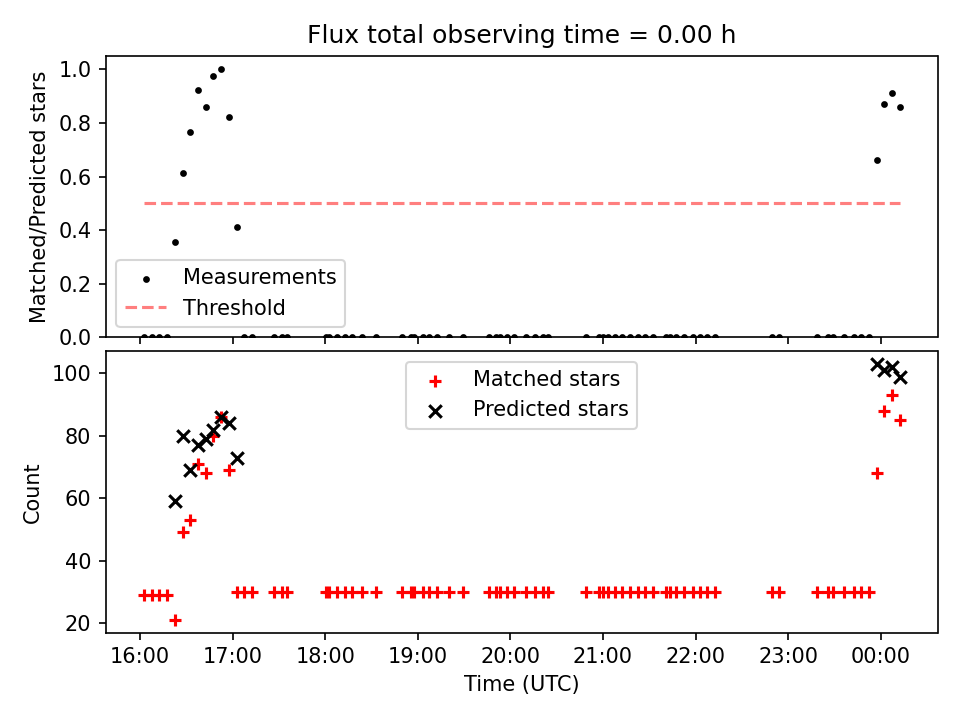 Flux total observing time = 0.00 h

Matched/Predicted stars

1.0
0.8
0.6
0.4
0.2
0.0

Measurements
Threshold

Count

100
80
60
40
20

Matched stars
Predicted stars

16:00 17:00 18:00 19:00 20:00 21:00 22:00 23:00 00:00

Time (UTC)